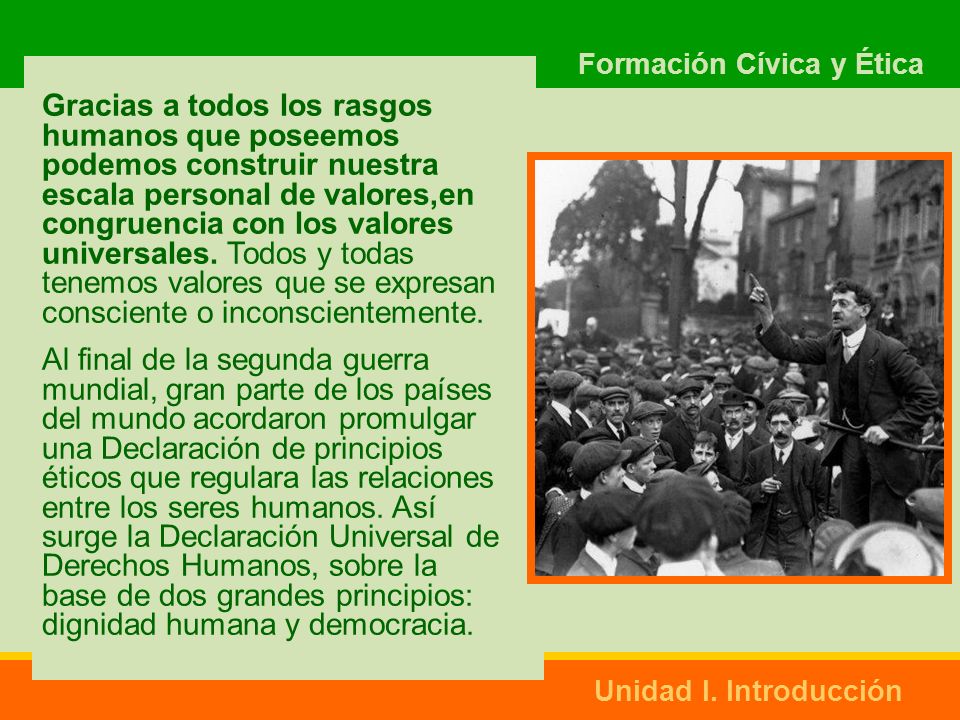 Formación Cívica y Ética

Gracias a todos los rasgos humanos que poseemos podemos construir nuestra escala personal de valores,en congruencia con los valores universales. Todos y todas tenemos valores que se expresan consciente o inconscientemente.

Al final de la segunda guerra mundial, gran parte de los países del mundo acordaron promulgar una Declaración de principios éticos que regulara las relaciones entre los seres humanos. Así surge la Declaración Universal de Derechos Humanos, sobre la base de dos grandes principios: dignidad humana y democracia.

Unidad I. Introducción